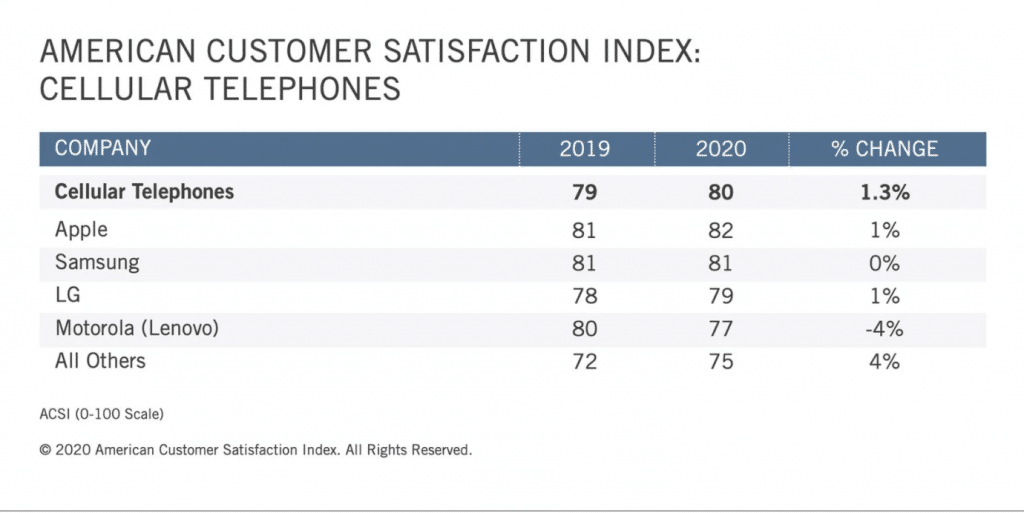 AMERICAN CUSTOMER SATISFACTION INDEX: CELLULAR TELEPHONES

| COMPANY | 2019 | 2020 | % CHANGE |
|---|---|---|---|
| **Cellular Telephones** | **79** | **80** | **1.3%** |
| Apple | 81 | 82 | 1% |
| Samsung | 81 | 81 | 0% |
| LG | 78 | 79 | 1% |
| Motorola (Lenovo) | 80 | 77 | -4% |
| All Others | 72 | 75 | 4% |

ACSI (0-100 Scale)

© 2020 American Customer Satisfaction Index. All Rights Reserved.